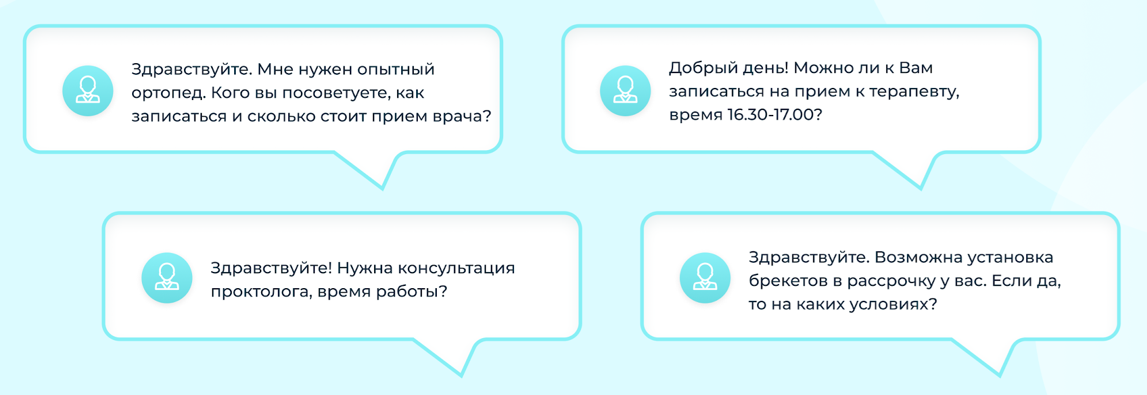 Здравствуйте. Мне нужен опытный ортопед. Кого вы посоветуете, как записаться и сколько стоит прием врача?

Добрый день! Можно ли к Вам записаться на прием к терапевту, время 16.30-17.00?

Здравствуйте! Нужна консультация проктолога, время работы?

Здравствуйте. Возможна установка брекетов в рассрочку у вас. Если да, то на каких условиях?